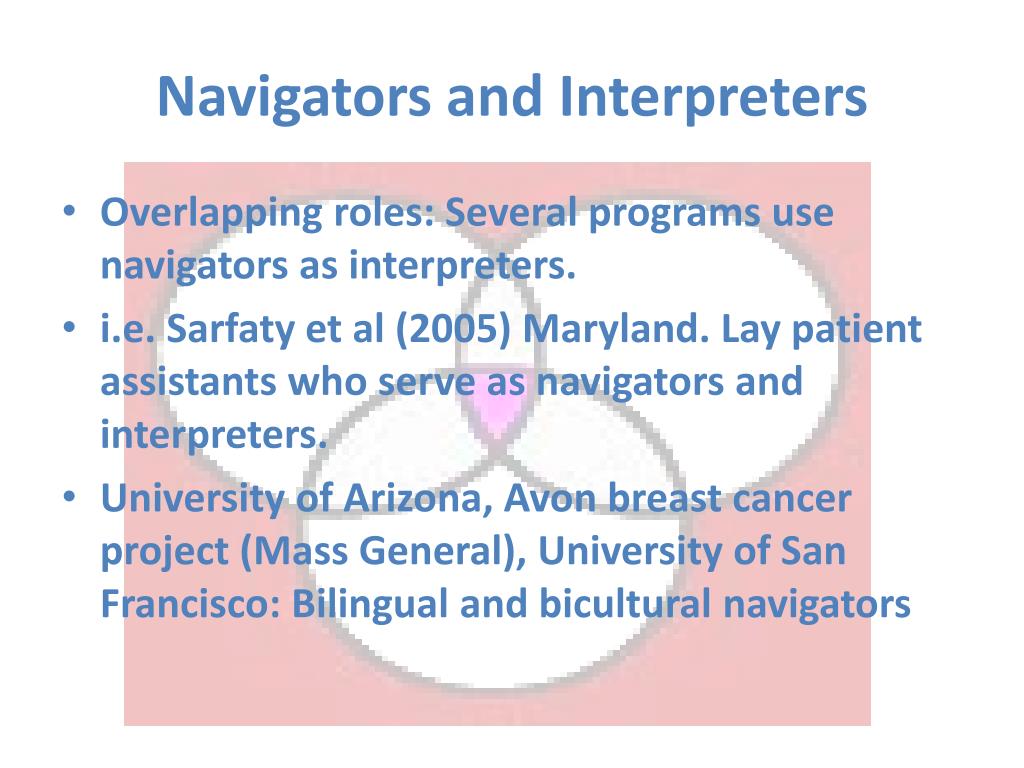 Navigators and Interpreters

• Overlapping roles: Several programs use navigators as interpreters.
• i.e. Sarfaty et al (2005) Maryland. Lay patient assistants who serve as navigators and interpreters.
• University of Arizona, Avon breast cancer project (Mass General), University of San Francisco: Bilingual and bicultural navigators